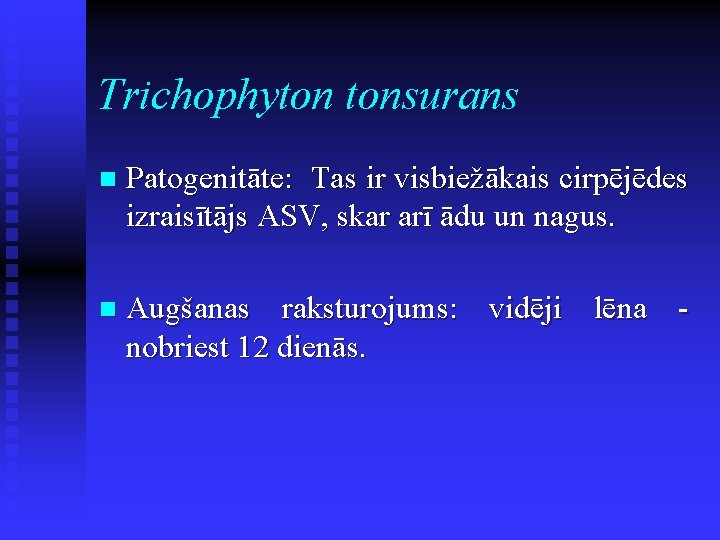 Trichophyton tonsurans

Patogenitāte: Tas ir visbiežākais cirpējēdes izraisītājs ASV, skar arī ādu un nagus.

Augšanas raksturojums: vidēji lēna - nobriest 12 dienās.